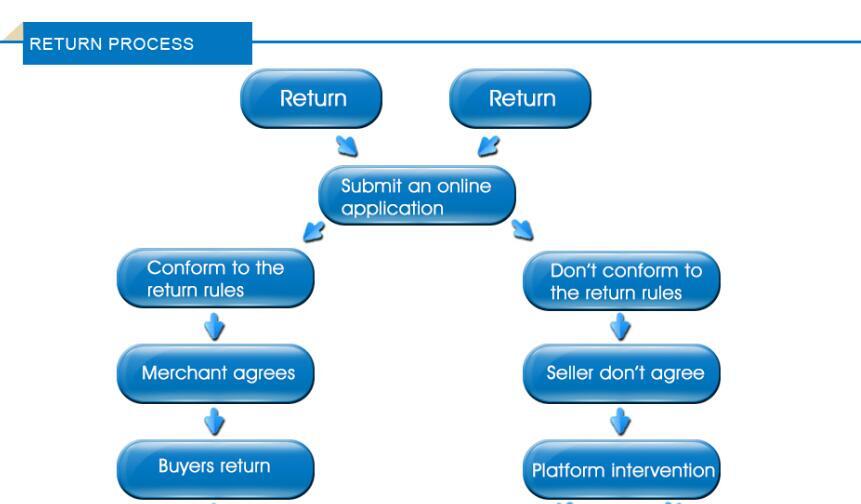 RETURN PROCESS

Return

Return

Submit an online application

Conform to the return rules

Merchant agrees

Buyers return

Don't conform to the return rules

Seller don't agree

Platform intervention